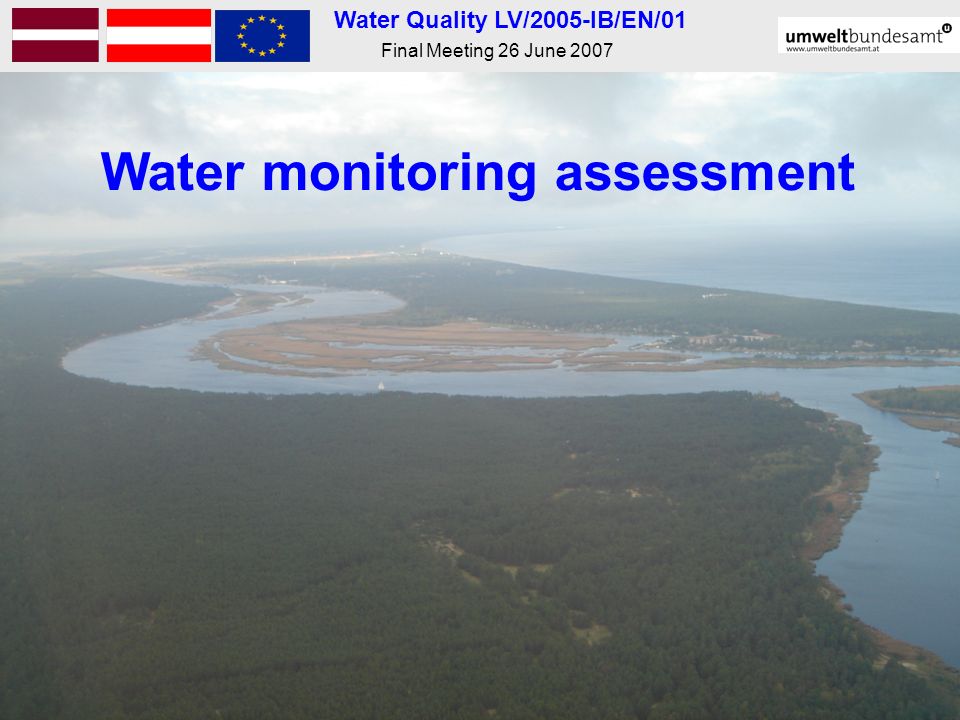 Water Quality LV/2005-IB/EN/01
Final Meeting 26 June 2007

umweltbundesamt
www.umweltbundesamt.at

Water monitoring assessment